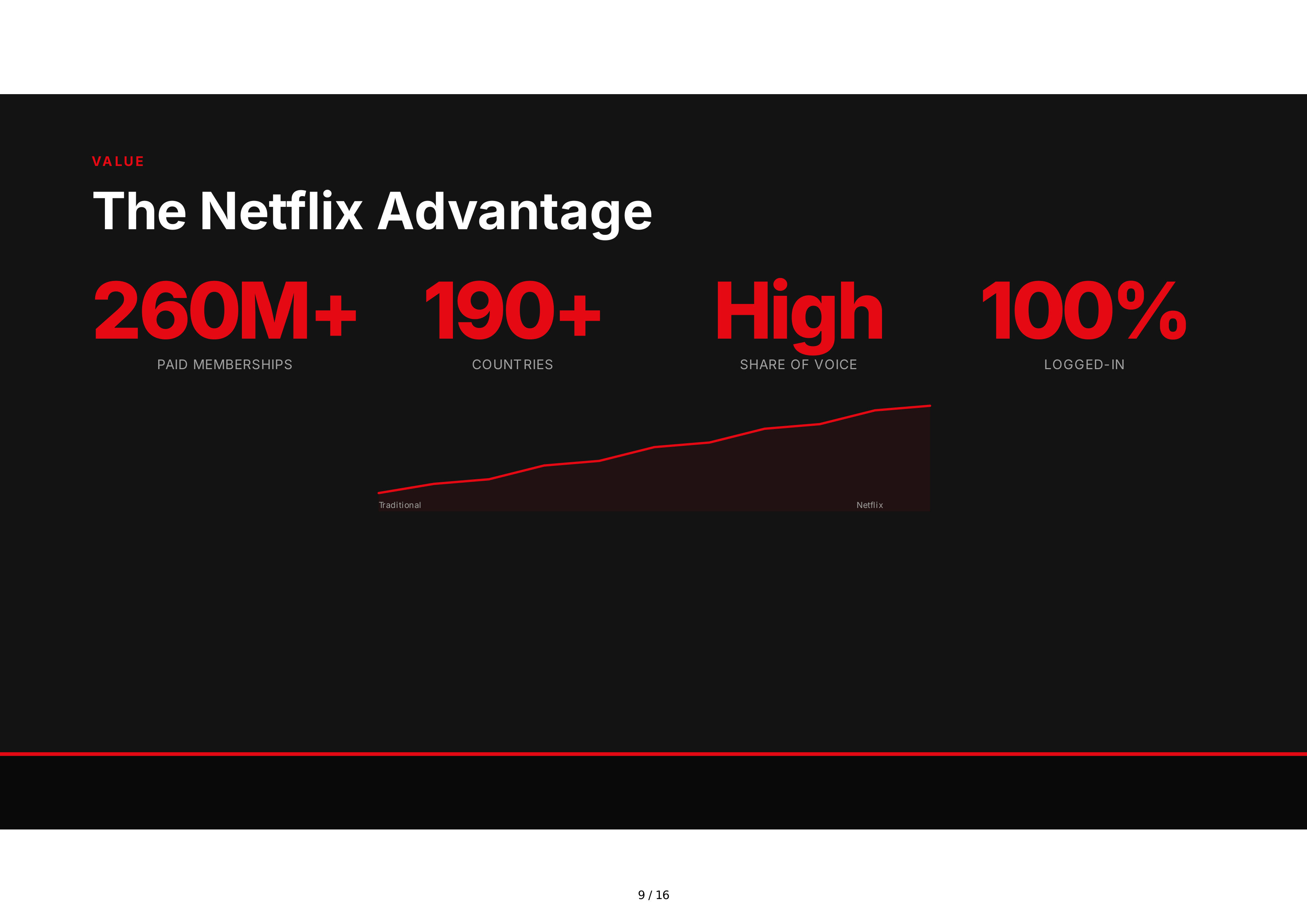 VALUE

The Netflix Advantage

260M+
PAID MEMBERSHIPS

190+
COUNTRIES

High
SHARE OF VOICE

100%
LOGGED-IN

Traditional

Netflix

9 / 16